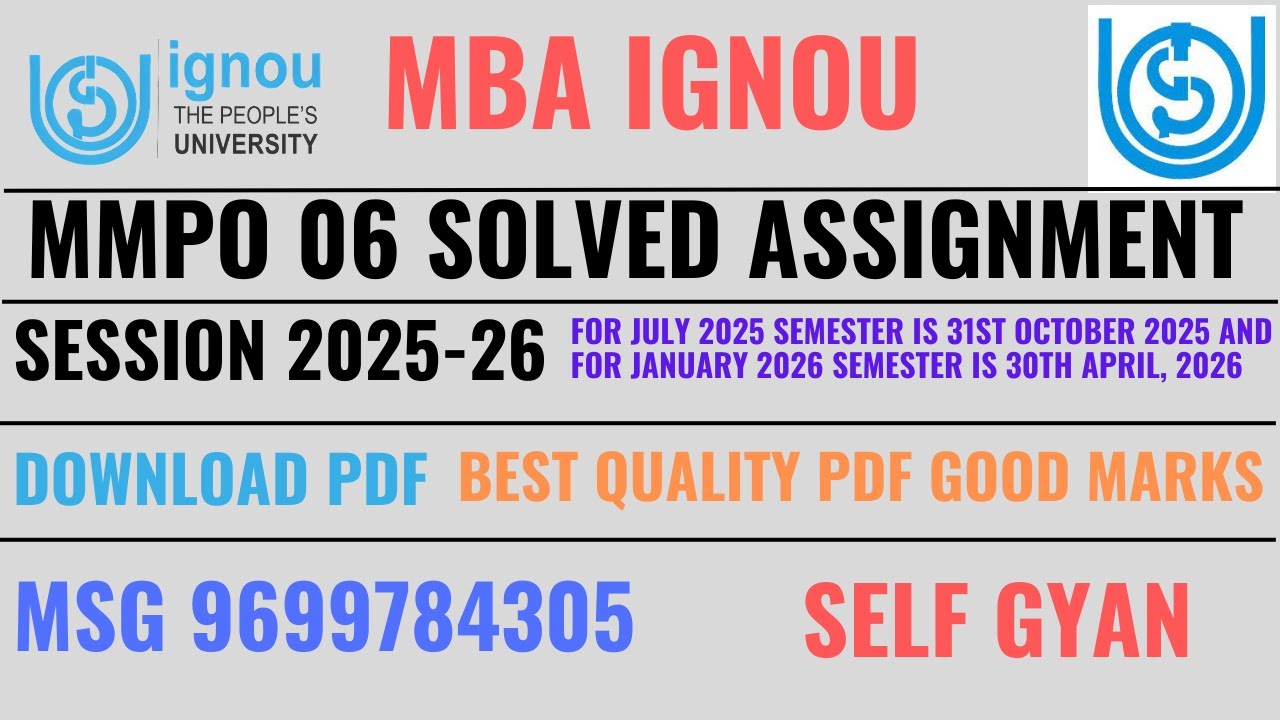 ignou
THE PEOPLE'S
UNIVERSITY

MBA IGNOU

MMPO 06 SOLVED ASSIGNMENT

SESSION 2025-26

FOR JULY 2025 SEMESTER IS 31ST OCTOBER 2025 AND FOR JANUARY 2026 SEMESTER IS 30TH APRIL, 2026

DOWNLOAD PDF

BEST QUALITY PDF GOOD MARKS

MSG 9699784305

SELF GYAN